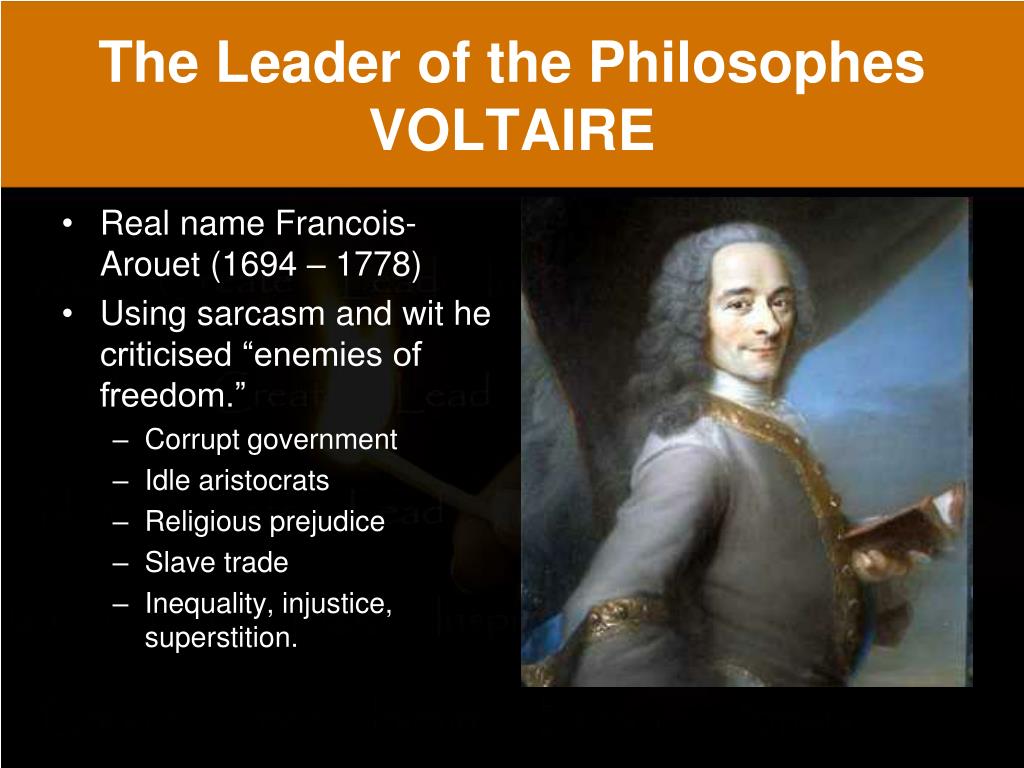 The Leader of the Philosophes
VOLTAIRE

• Real name Francois-Arouet (1694 – 1778)
• Using sarcasm and wit he criticised “enemies of freedom.”
– Corrupt government
– Idle aristocrats
– Religious prejudice
– Slave trade
– Inequality, injustice, superstition.